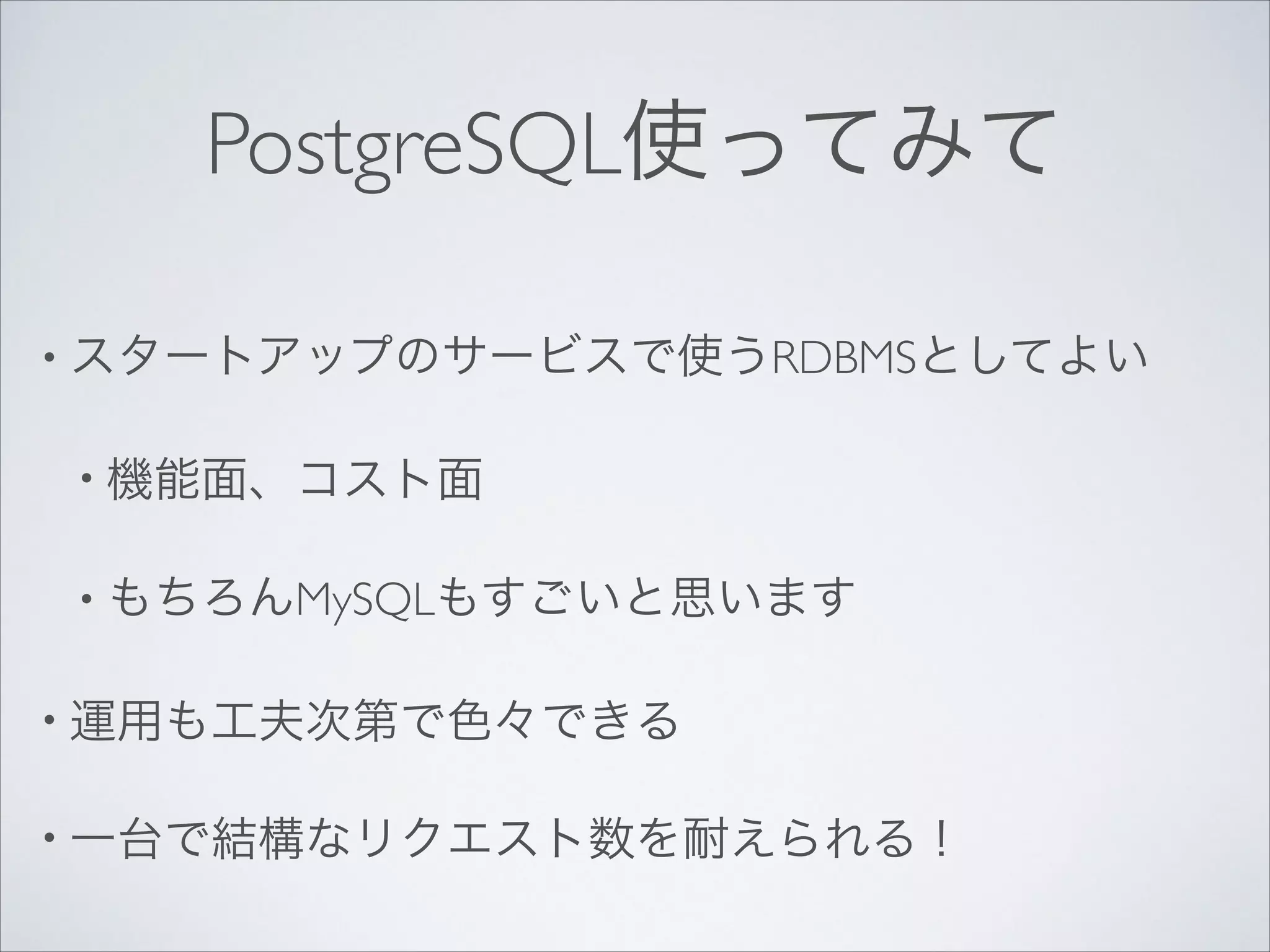 PostgreSQL使ってみて

• スタートアップのサービスで使うRDBMSとしてよい

• 機能面、コスト面

• もちろんMySQLもすごいと思います

• 運用も工夫次第で色々できる

• 一台で結構なリクエスト数を耐えられる！